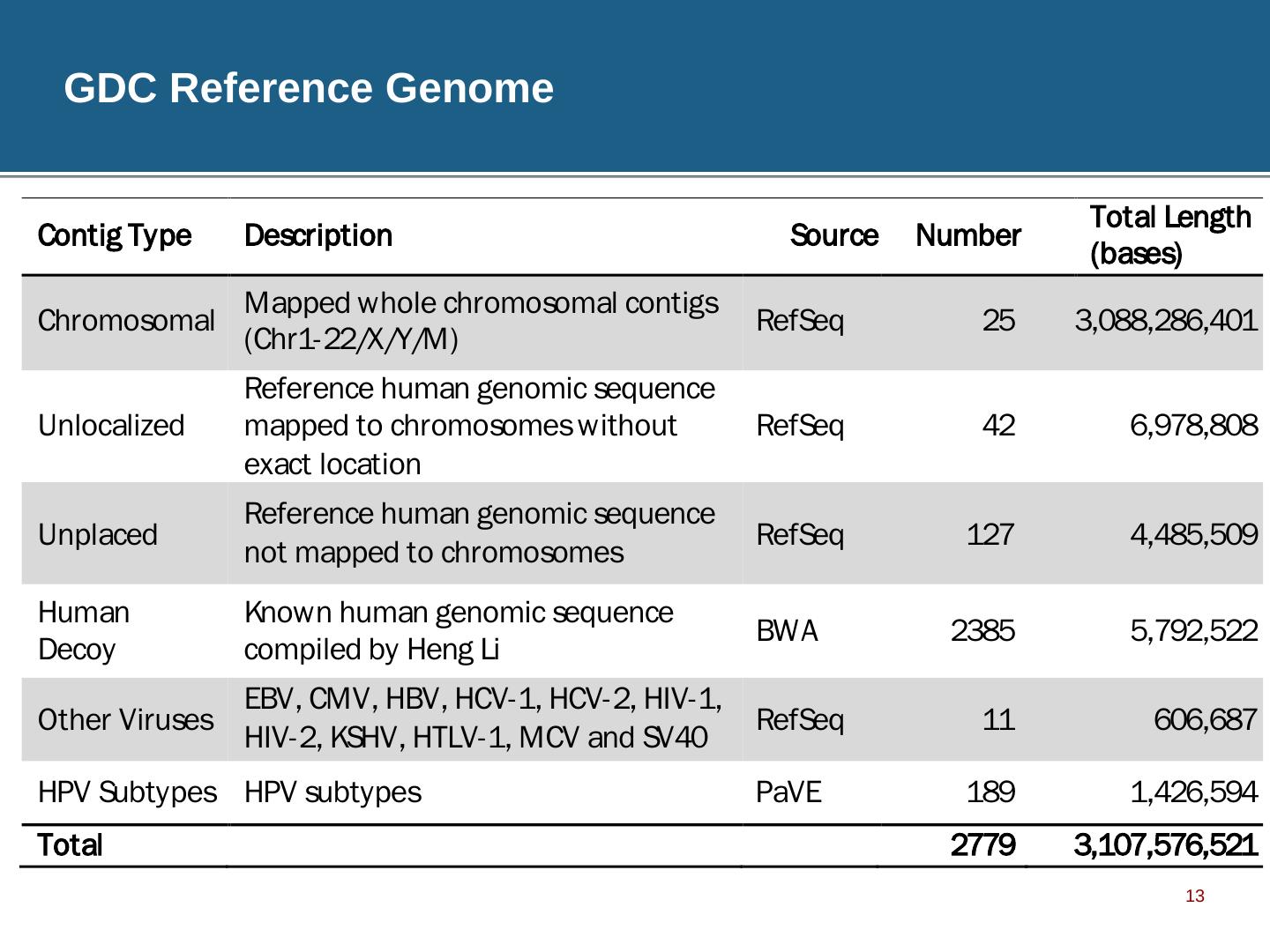 GDC Reference Genome

| Contig Type | Description | Source | Number | Total Length (bases) |
|---|---|---|---|---|
| Chromosomal | Mapped whole chromosomal contigs (Chr1-22/X/Y/M) | RefSeq | 25 | 3,088,286,401 |
| Unlocalized | Reference human genomic sequence mapped to chromosomes without exact location | RefSeq | 42 | 6,978,808 |
| Unplaced | Reference human genomic sequence not mapped to chromosomes | RefSeq | 127 | 4,485,509 |
| Human Decoy | Known human genomic sequence compiled by Heng Li | BWA | 2385 | 5,792,522 |
| Other Viruses | EBV, CMV, HBV, HCV-1, HCV-2, HIV-1, HIV-2, KSHV, HTLV-1, MCV and SV40 | RefSeq | 11 | 606,687 |
| HPV Subtypes | HPV subtypes | PaVE | 189 | 1,426,594 |
| Total | | | 2779 | 3,107,576,521 |

13